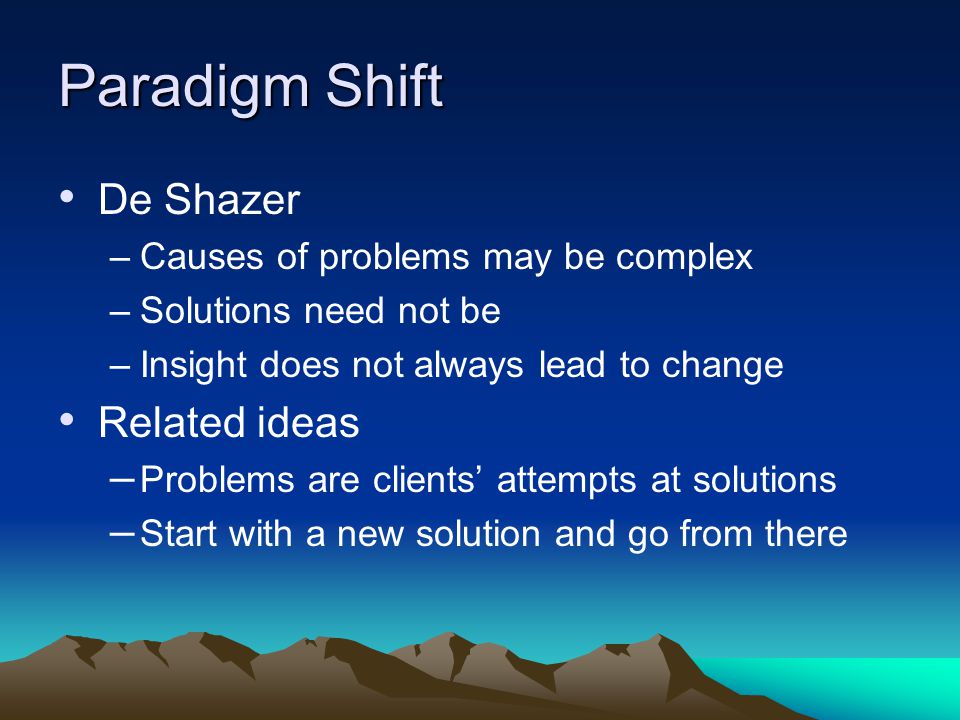 Paradigm Shift

• De Shazer
– Causes of problems may be complex
– Solutions need not be
– Insight does not always lead to change
• Related ideas
– Problems are clients’ attempts at solutions
– Start with a new solution and go from there